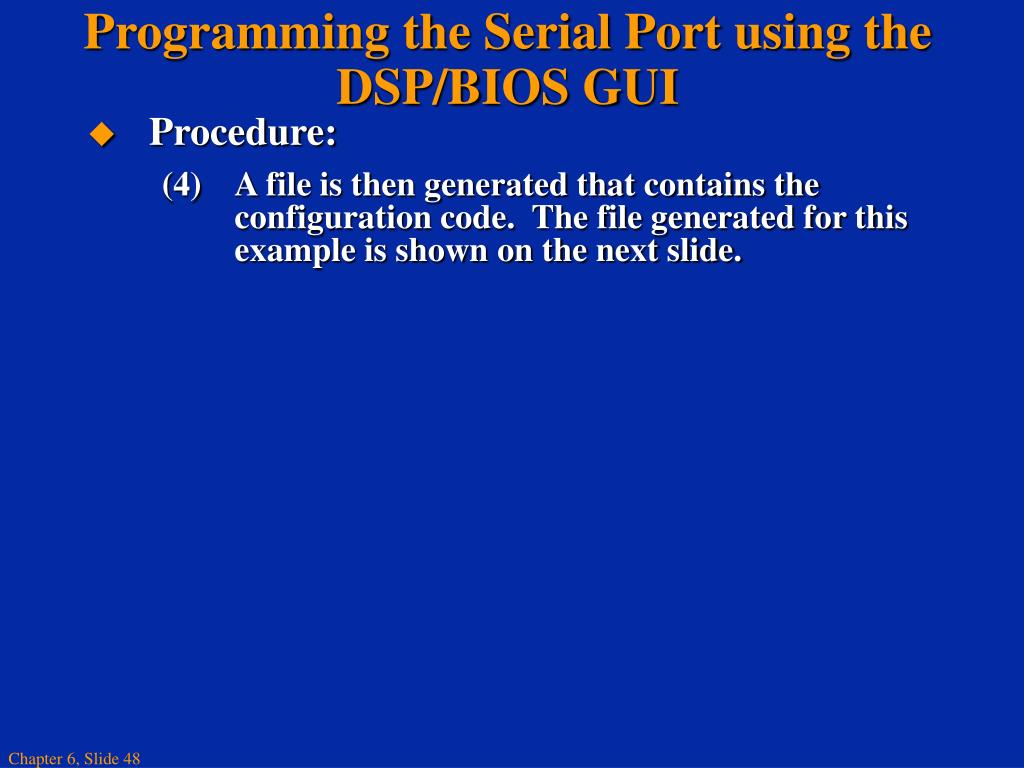 Programming the Serial Port using the DSP/BIOS GUI

Procedure:

(4) A file is then generated that contains the configuration code. The file generated for this example is shown on the next slide.

Chapter 6, Slide 48